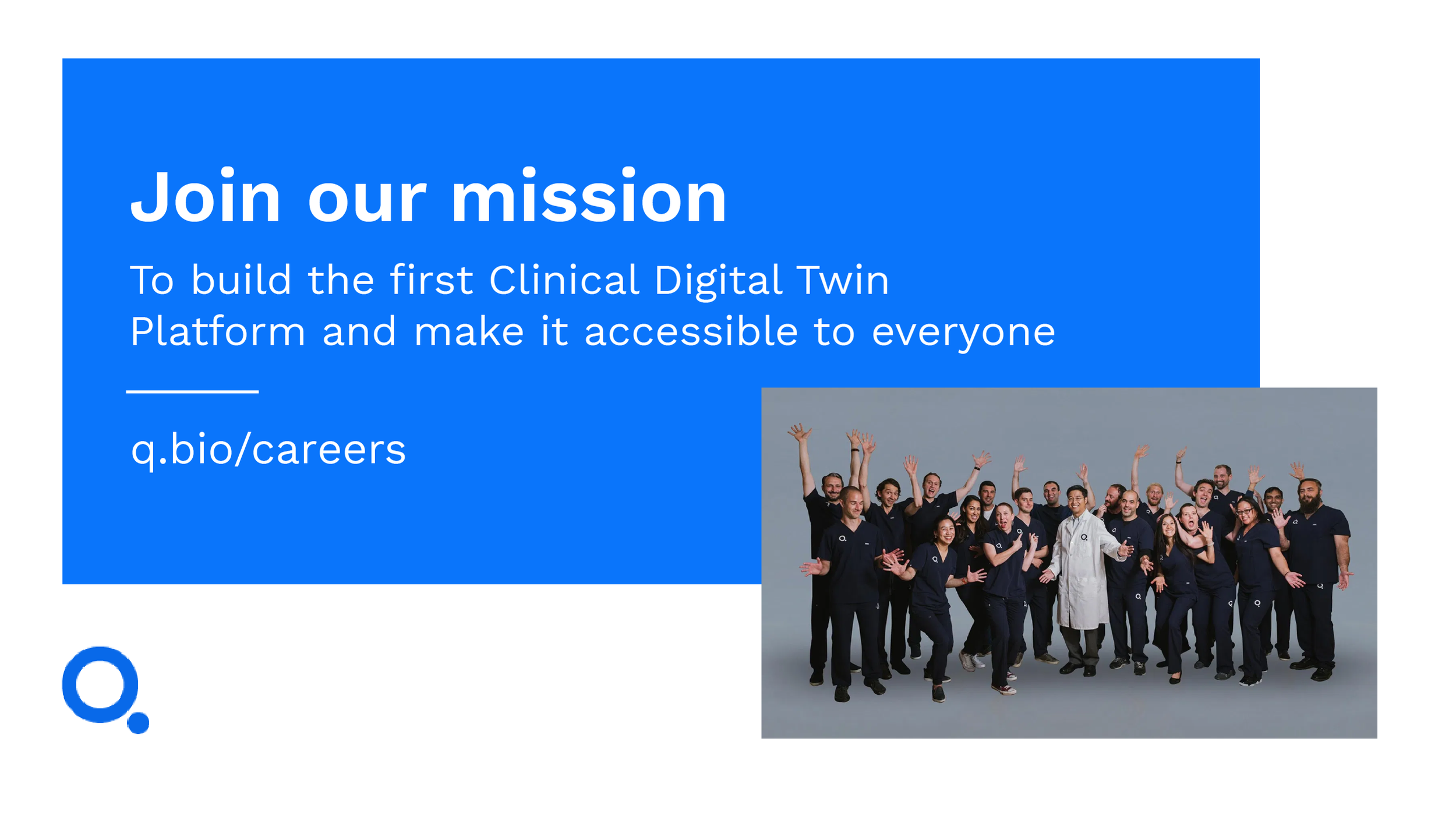 Join our mission

To build the first Clinical Digital Twin Platform and make it accessible to everyone

q.bio/careers